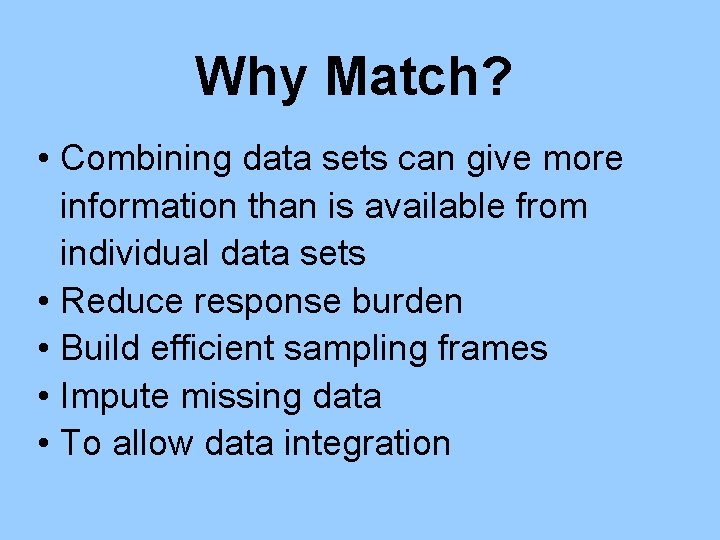 Why Match?

• Combining data sets can give more information than is available from individual data sets
• Reduce response burden
• Build efficient sampling frames
• Impute missing data
• To allow data integration